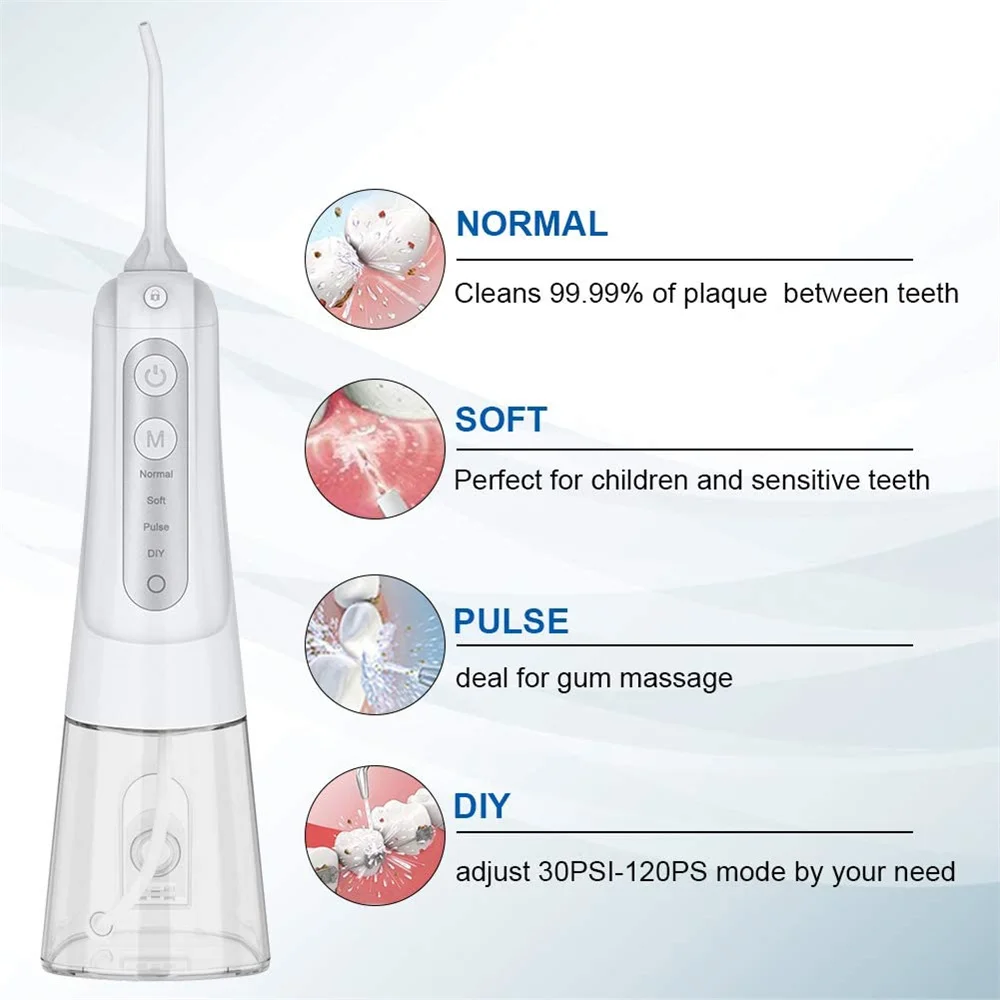 M

Normal

Soft

Pulse

DIY

NORMAL

Cleans 99.99% of plaque between teeth

SOFT

Perfect for children and sensitive teeth

PULSE

deal for gum massage

DIY

adjust 30PSI-120PS mode by your need